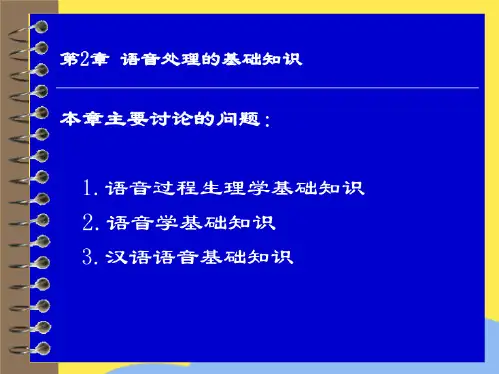 第2章 语音处理的基础知识

本章主要讨论的问题：

1. 语音过程生理学基础知识

2. 语音学基础知识

3. 汉语语音基础知识